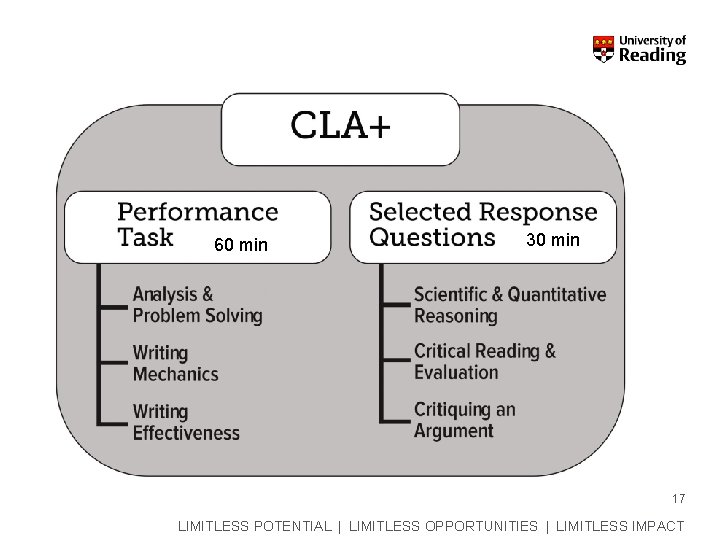 University of Reading

CLA+

Performance Task 60 min

Analysis & Problem Solving

Writing Mechanics

Writing Effectiveness

Selected Response Questions 30 min

Scientific & Quantitative Reasoning

Critical Reading & Evaluation

Critiquing an Argument

17

LIMITLESS POTENTIAL | LIMITLESS OPPORTUNITIES | LIMITLESS IMPACT